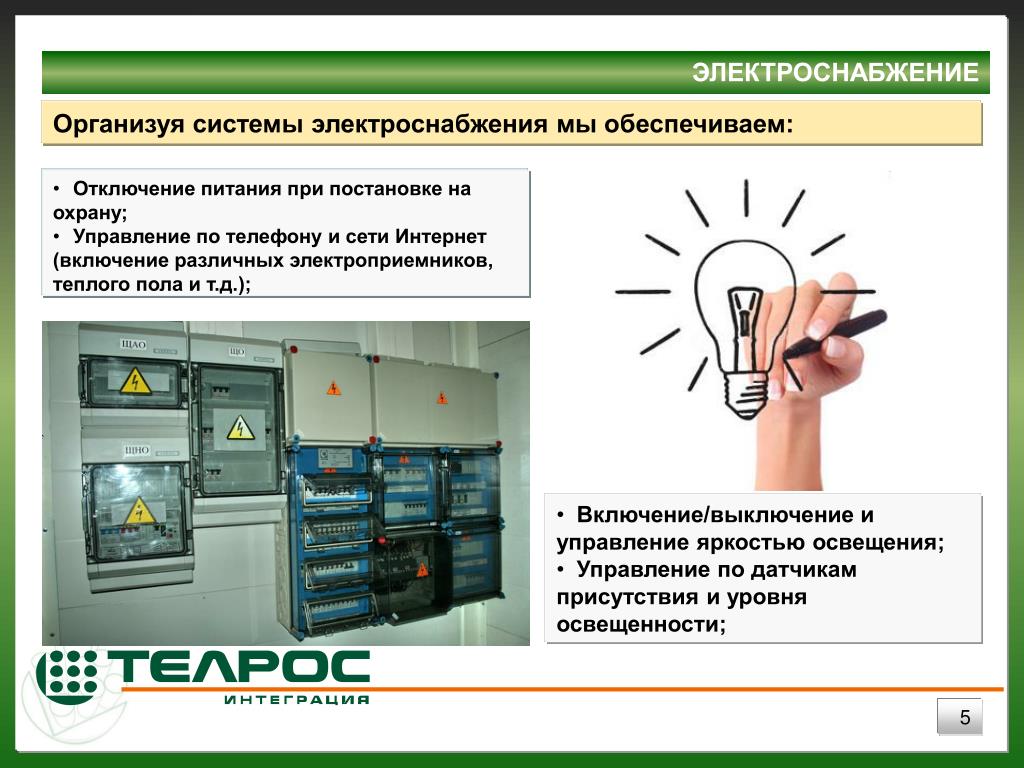 ЭЛЕКТРОСНАБЖЕНИЕ

Организуя системы электроснабжения мы обеспечиваем:

• Отключение питания при постановке на охрану;
• Управление по телефону и сети Интернет (включение различных электроприемников, теплого пола и т.д.);

ЩАО

ЩО

ЩНО

• Включение/выключение и управление яркостью освещения;
• Управление по датчикам присутствия и уровня освещенности;

ТЕЛРОС
ИНТЕГРАЦИЯ

5